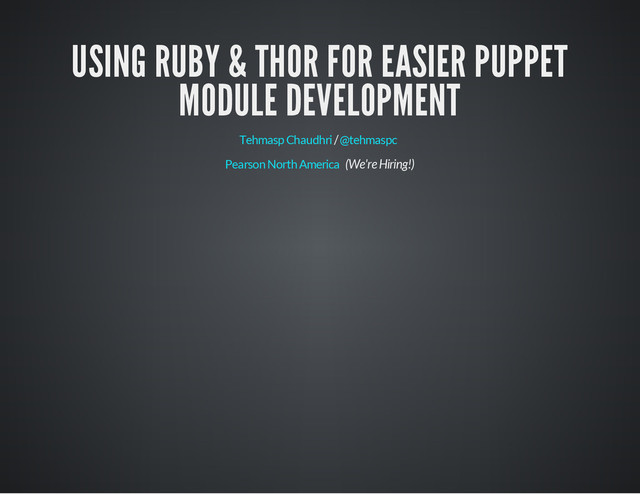 USING RUBY & THOR FOR EASIER PUPPET MODULE DEVELOPMENT

Tehmasp Chaudhri / @tehmaspc

Pearson North America (We're Hiring!)